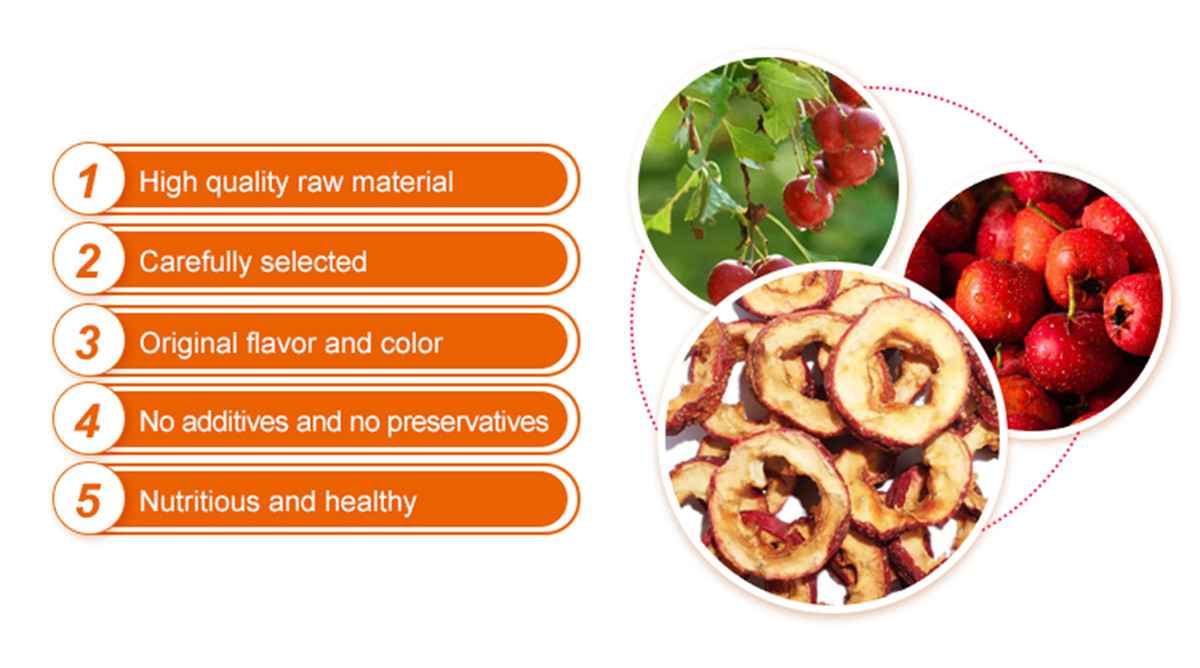 1 High quality raw material

2 Carefully selected

3 Original flavor and color

4 No additives and no preservatives

5 Nutritious and healthy